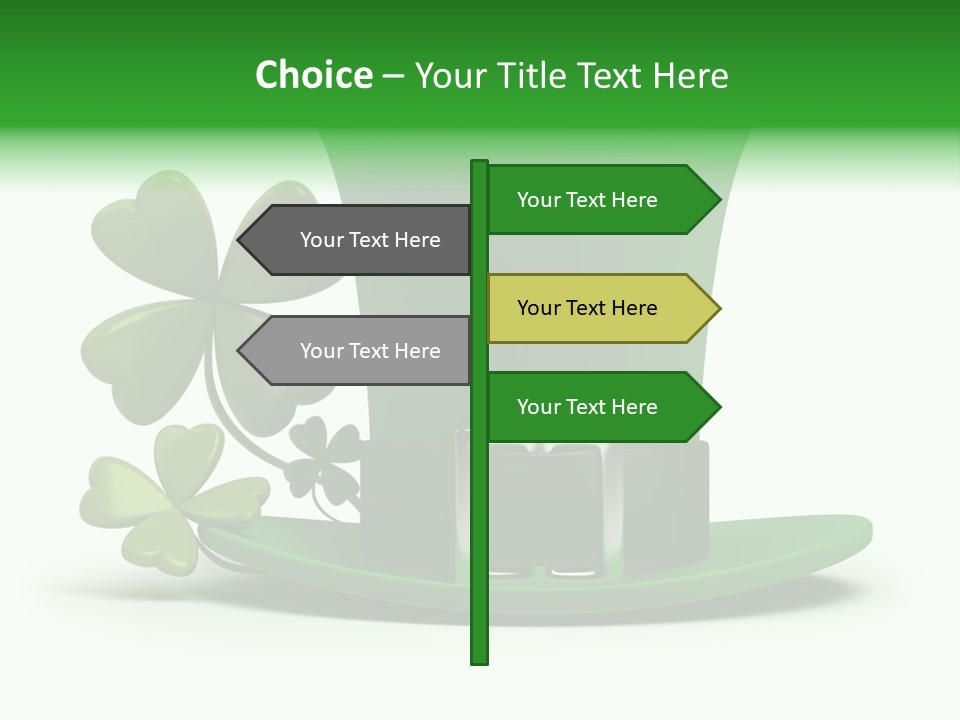 Choice – Your Title Text Here

Your Text Here

Your Text Here

Your Text Here

Your Text Here

Your Text Here